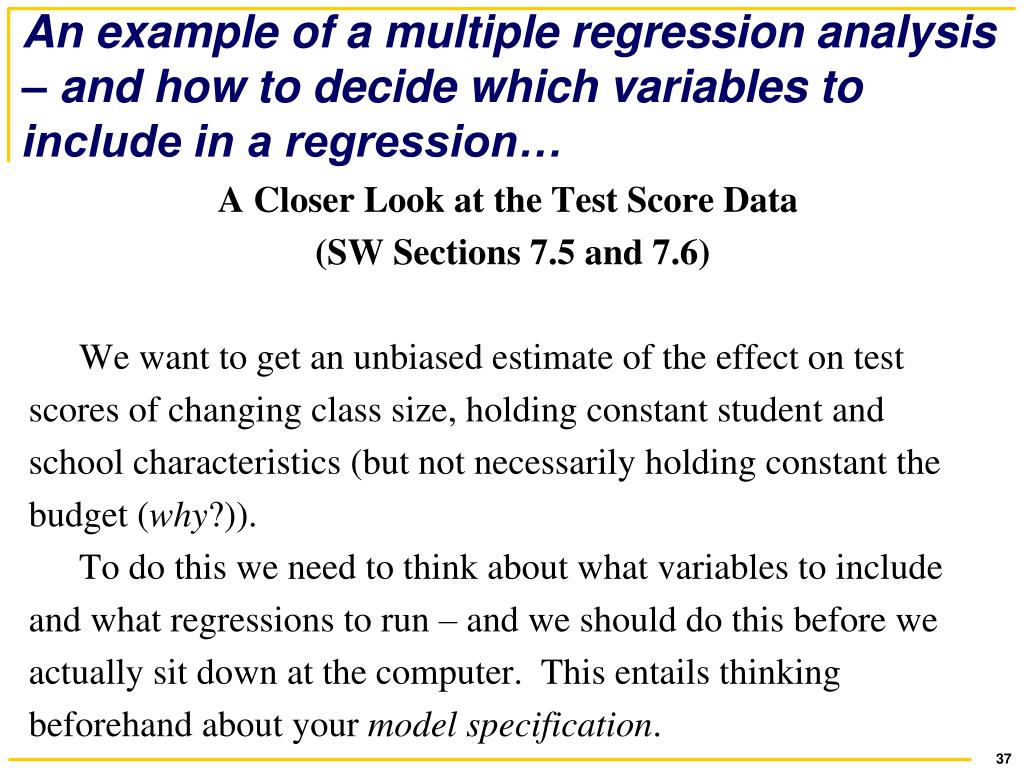 An example of a multiple regression analysis – and how to decide which variables to include in a regression…

A Closer Look at the Test Score Data

(SW Sections 7.5 and 7.6)

We want to get an unbiased estimate of the effect on test scores of changing class size, holding constant student and school characteristics (but not necessarily holding constant the budget (why?)).

To do this we need to think about what variables to include and what regressions to run – and we should do this before we actually sit down at the computer. This entails thinking beforehand about your model specification.

37